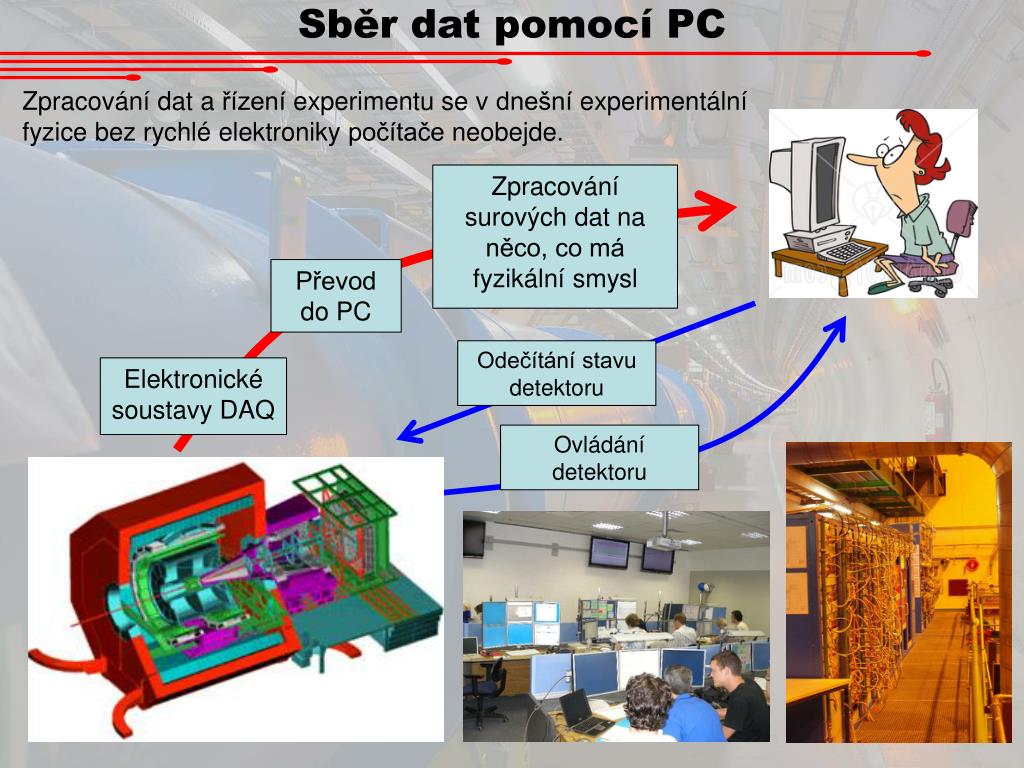 Sběr dat pomocí PC

Zpracování dat a řízení experimentu se v dnešní experimentální fyzice bez rychlé elektroniky počítače neobejde.

Zpracování surových dat na něco, co má fyzikální smysl

Převod do PC

Elektronické soustavy DAQ

Odečítání stavu detektoru

Ovládání detektoru